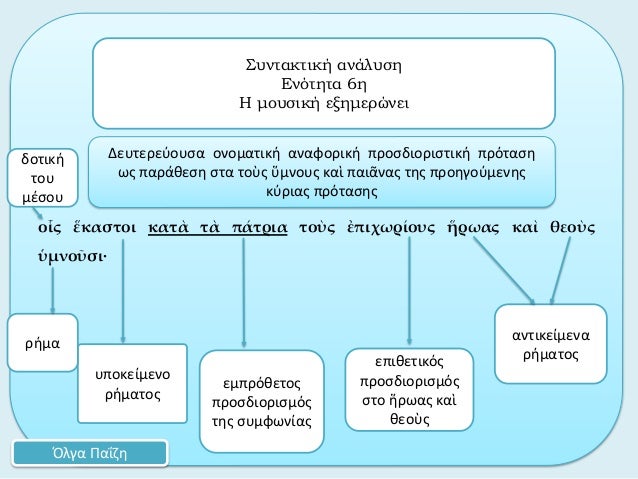 Συντακτική ανάλυση
Ενότητα 6η
Η μουσική εξημερώνει

Δευτερεύουσα ονοματική αναφορική προσδιοριστική πρόταση ως παράθεση στα τοὺς ὕμνους καὶ παιᾶνας της προηγούμενης κύριας πρότασης

δοτική του μέσου

οἷς ἕκαστοι κατὰ τὰ πάτρια τοὺς ἐπιχωρίους ἥρωας καὶ θεοὺς ὑμνοῦσι·

ρήμα

υποκείμενο ρήματος

εμπρόθετος προσδιορισμός της συμφωνίας

επιθετικός προσδιορισμός στο ἥρωας καὶ θεοὺς

αντικείμενα ρήματος

Όλγα Παΐζη